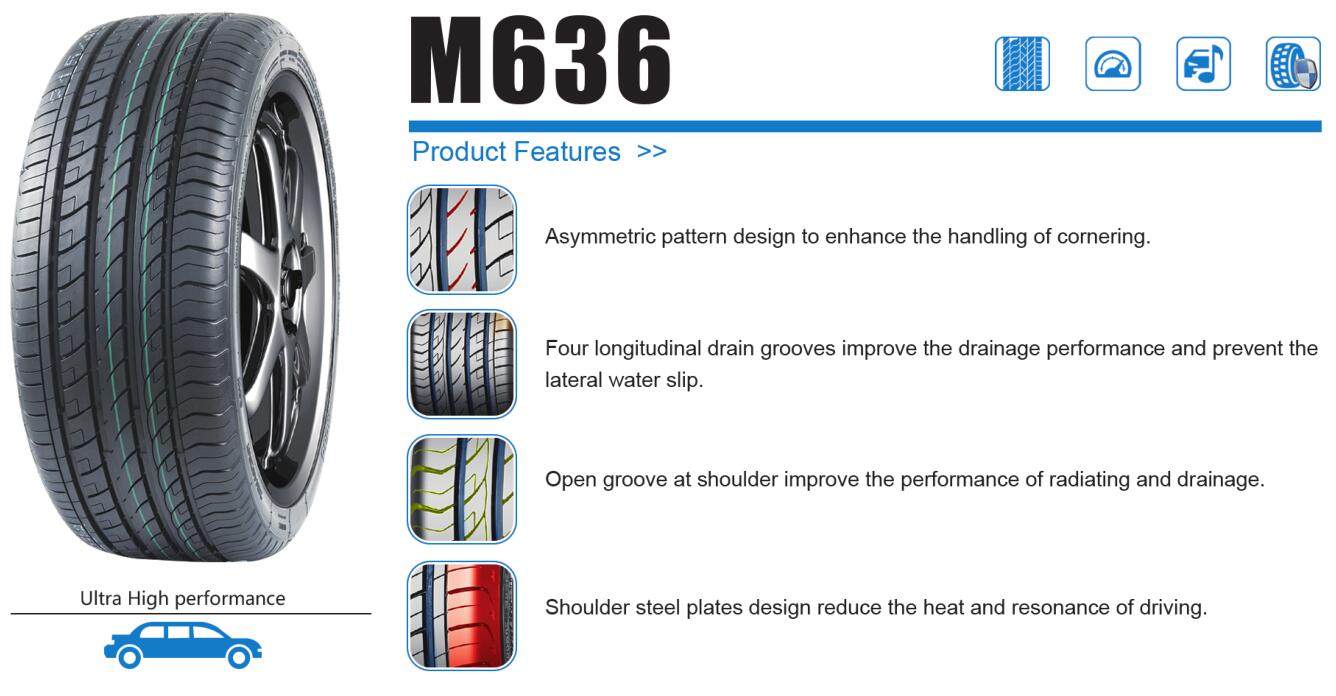 M636

Product Features >>

Asymmetric pattern design to enhance the handling of cornering.

Four longitudinal drain grooves improve the drainage performance and prevent the lateral water slip.

Open groove at shoulder improve the performance of radiating and drainage.

Shoulder steel plates design reduce the heat and resonance of driving.

Ultra High performance